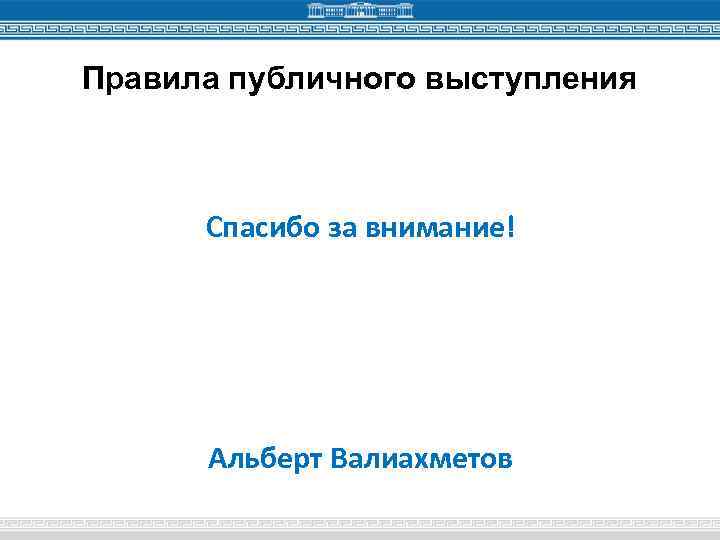 Правила публичного выступления

Спасибо за внимание!

Альберт Валиахметов